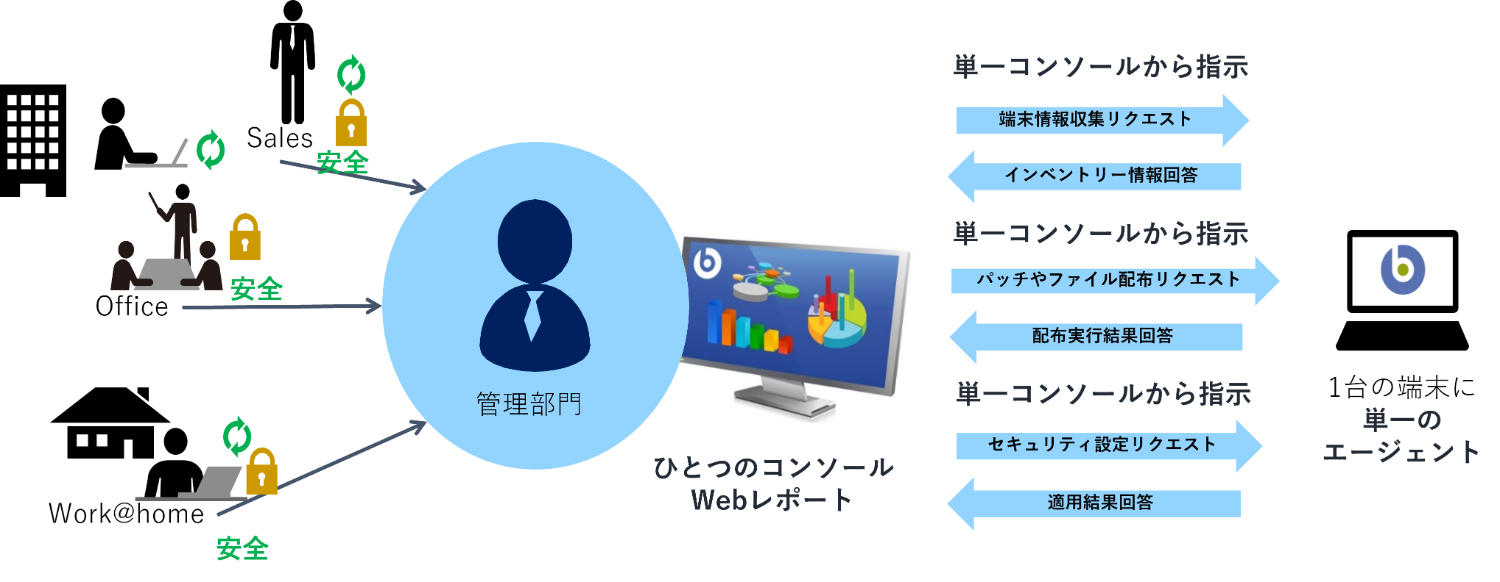 Sales
安全

Office
安全

Work@home
安全

管理部門

ひとつのコンソール
Webレポート

単一コンソールから指示
端末情報収集リクエスト
インベントリー情報回答

単一コンソールから指示
パッチやファイル配布リクエスト
配布実行結果回答

単一コンソールから指示
セキュリティ設定リクエスト
適用結果回答

1台の端末に
単一の
エージェント